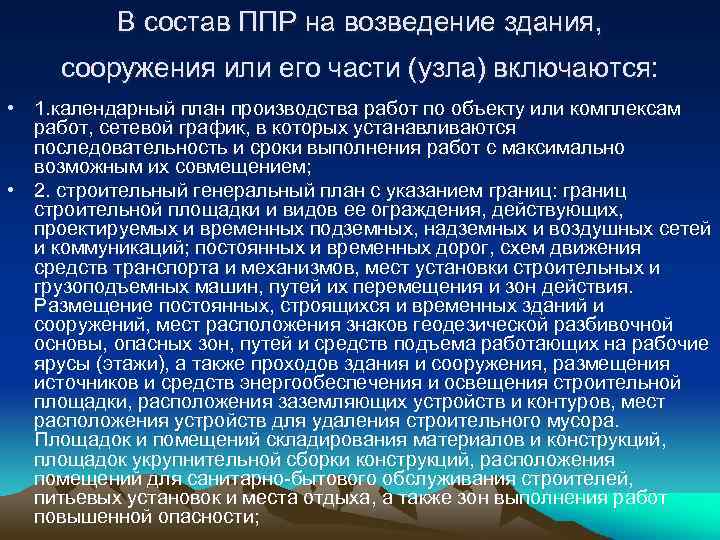 В состав ППР на возведение здания, сооружения или его части (узла) включаются:

• 1.календарный план производства работ по объекту или комплексам работ, сетевой график, в которых устанавливаются последовательность и сроки выполнения работ с максимально возможным их совмещением;

• 2. строительный генеральный план с указанием границ: границ строительной площадки и видов ее ограждения, действующих, проектируемых и временных подземных, надземных и воздушных сетей и коммуникаций; постоянных и временных дорог, схем движения средств транспорта и механизмов, мест установки строительных и грузоподъемных машин, путей их перемещения и зон действия. Размещение постоянных, строящихся и временных зданий и сооружений, мест расположения знаков геодезической разбивочной основы, опасных зон, путей и средств подъема работающих на рабочие ярусы (этажи), а также проходов здания и сооружения, размещения источников и средств энергообеспечения и освещения строительной площадки, расположения заземляющих устройств и контуров, мест расположения устройств для удаления строительного мусора. Площадок и помещений складирования материалов и конструкций, площадок укрупнительной сборки конструкций, расположения помещений для санитарно-бытового обслуживания строителей, питьевых установок и места отдыха, а также зон выполнения работ повышенной опасности;